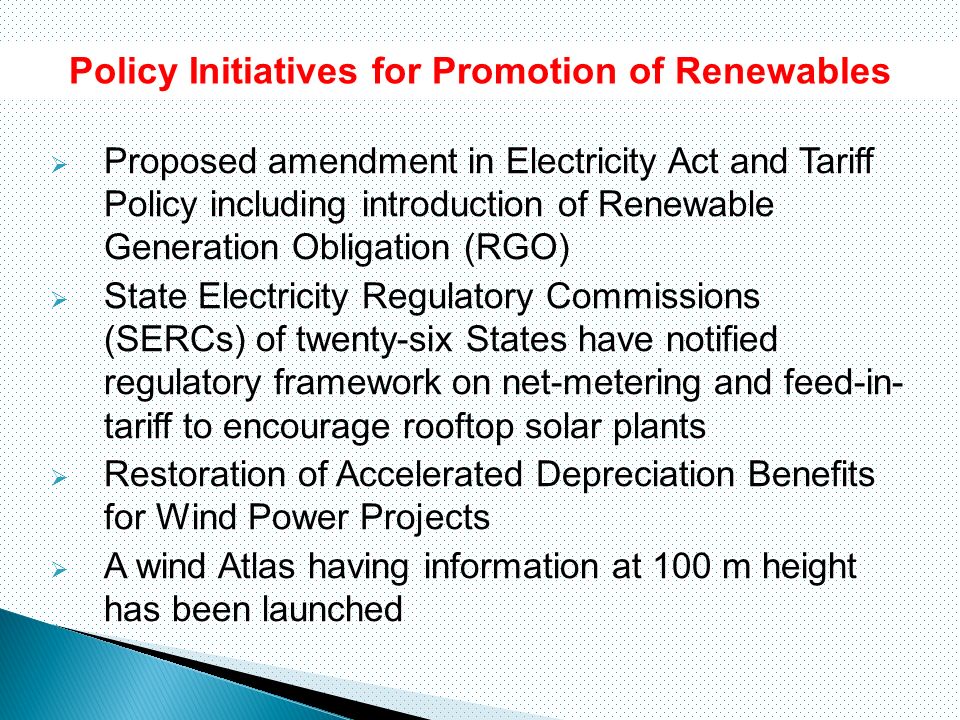 Policy Initiatives for Promotion of Renewables

➢ Proposed amendment in Electricity Act and Tariff Policy including introduction of Renewable Generation Obligation (RGO)

➢ State Electricity Regulatory Commissions (SERCs) of twenty-six States have notified regulatory framework on net-metering and feed-in-tariff to encourage rooftop solar plants

➢ Restoration of Accelerated Depreciation Benefits for Wind Power Projects

➢ A wind Atlas having information at 100 m height has been launched